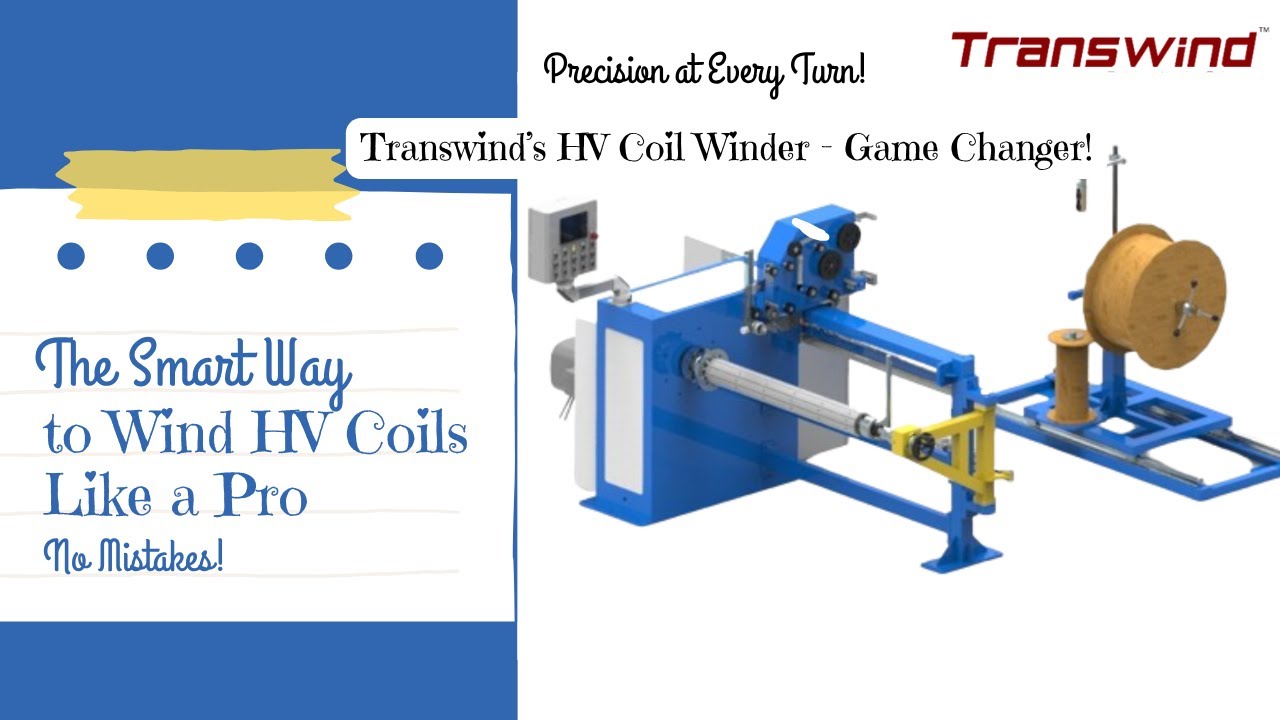 Precision at Every Turn!

Transwind™

Transwind's HV Coil Winder - Game Changer!

The Smart Way to Wind HV Coils Like a Pro
No Mistakes!